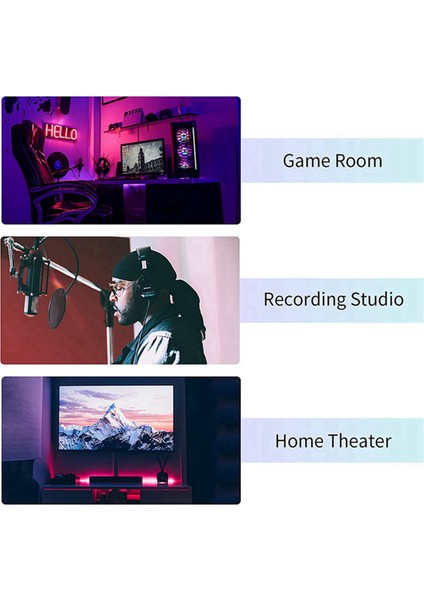 HELLO

Game Room

Recording Studio

Home Theater